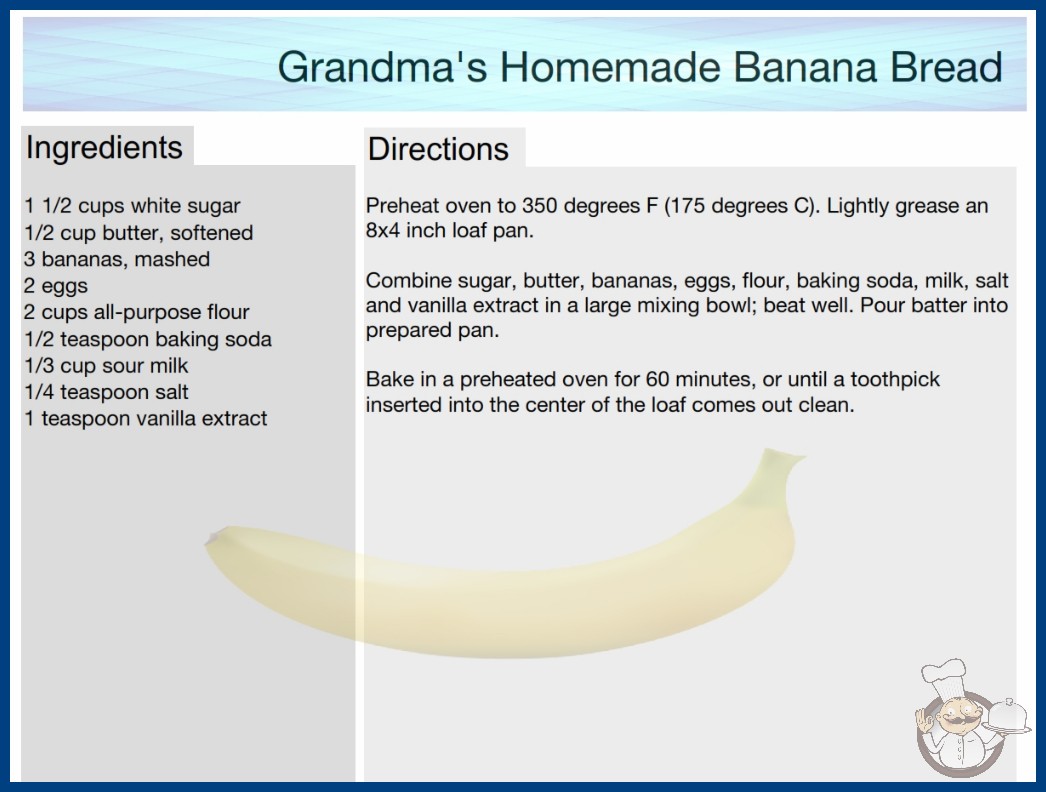 Grandma's Homemade Banana Bread

Ingredients

1 1/2 cups white sugar
1/2 cup butter, softened
3 bananas, mashed
2 eggs
2 cups all-purpose flour
1/2 teaspoon baking soda
1/3 cup sour milk
1/4 teaspoon salt
1 teaspoon vanilla extract

Directions

Preheat oven to 350 degrees F (175 degrees C). Lightly grease an 8x4 inch loaf pan.

Combine sugar, butter, bananas, eggs, flour, baking soda, milk, salt and vanilla extract in a large mixing bowl; beat well. Pour batter into prepared pan.

Bake in a preheated oven for 60 minutes, or until a toothpick inserted into the center of the loaf comes out clean.